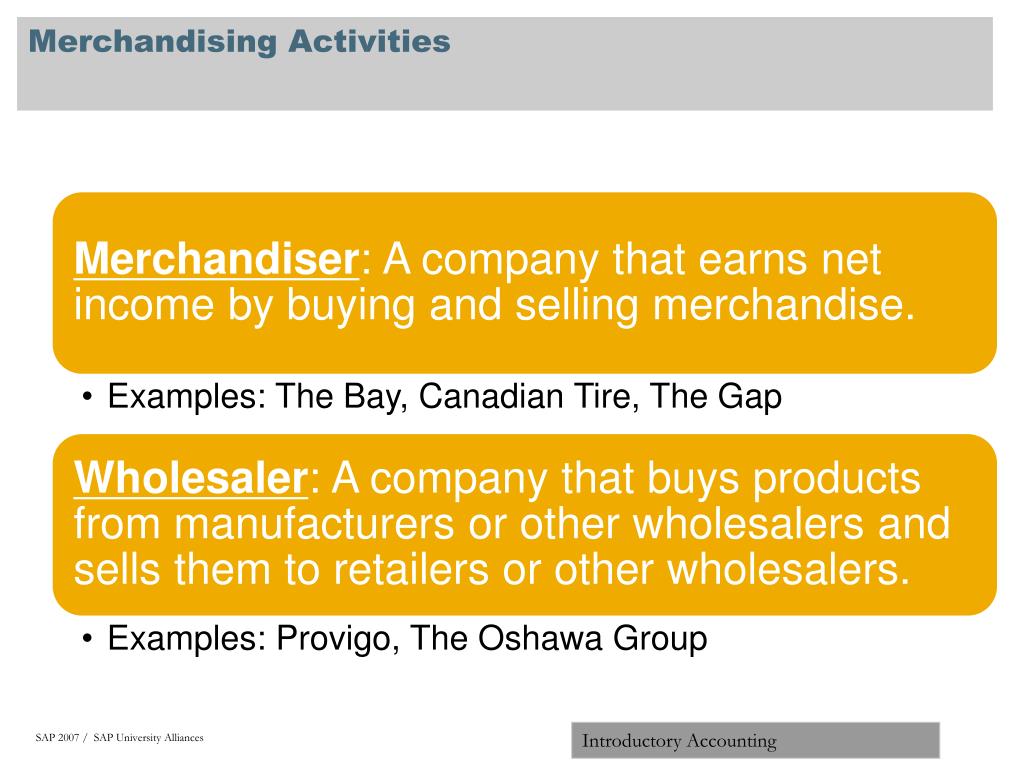 Merchandising Activities

Merchandiser: A company that earns net income by buying and selling merchandise.

• Examples: The Bay, Canadian Tire, The Gap

Wholesaler: A company that buys products from manufacturers or other wholesalers and sells them to retailers or other wholesalers.

• Examples: Provigo, The Oshawa Group

SAP 2007 / SAP University Alliances

Introductory Accounting